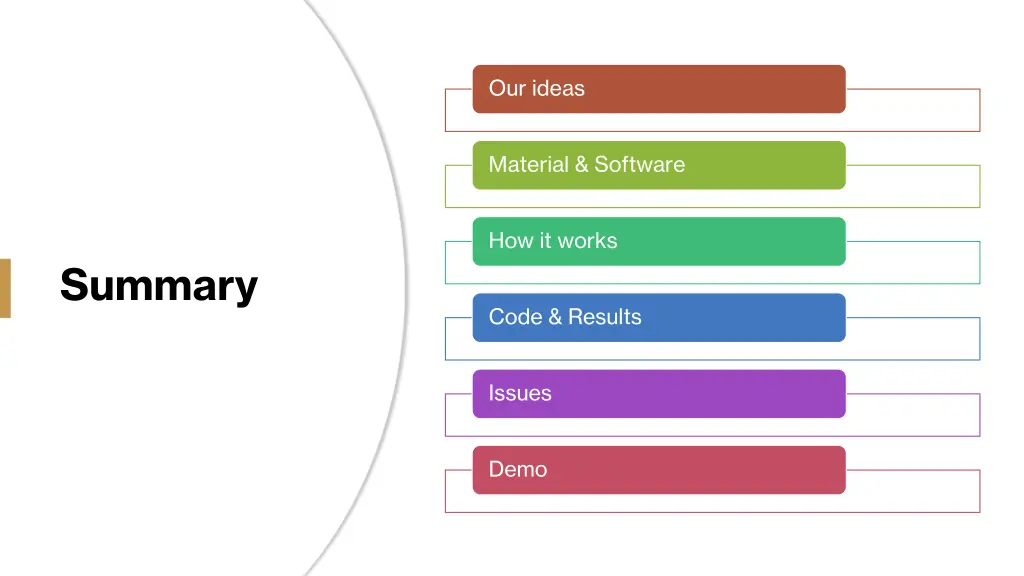 Summary

Our ideas

Material & Software

How it works

Code & Results

Issues

Demo